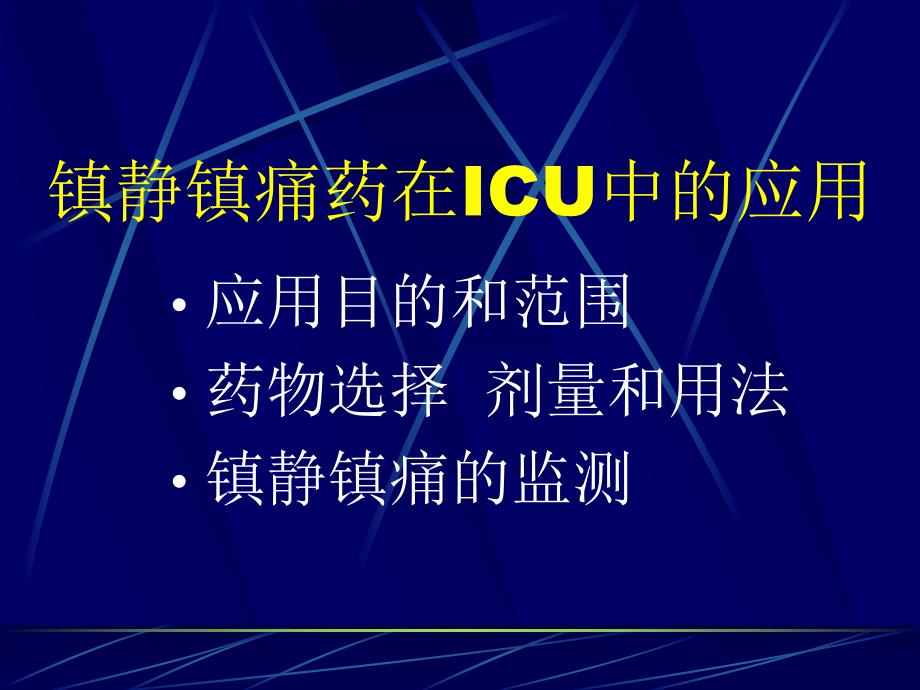 镇静镇痛药在ICU中的应用

• 应用目的和范围
• 药物选择 剂量和用法
• 镇静镇痛的监测